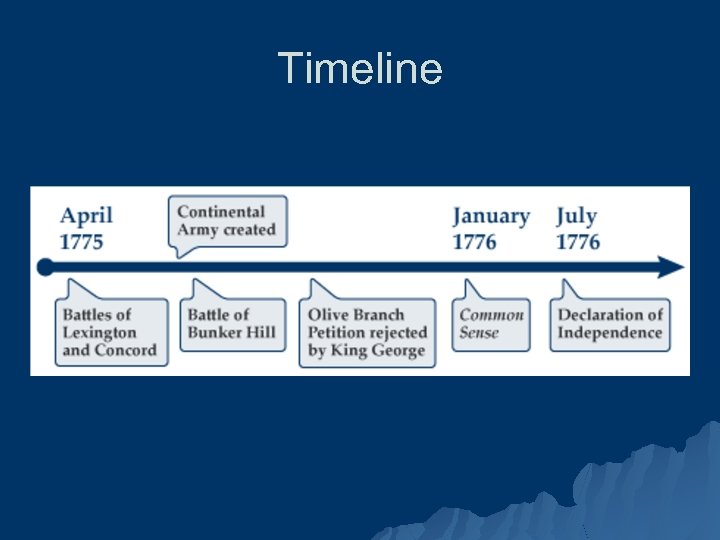 Timeline

April 1775

Continental Army created

January 1776

July 1776

Battles of Lexington and Concord

Battle of Bunker Hill

Olive Branch Petition rejected by King George

Common Sense

Declaration of Independence